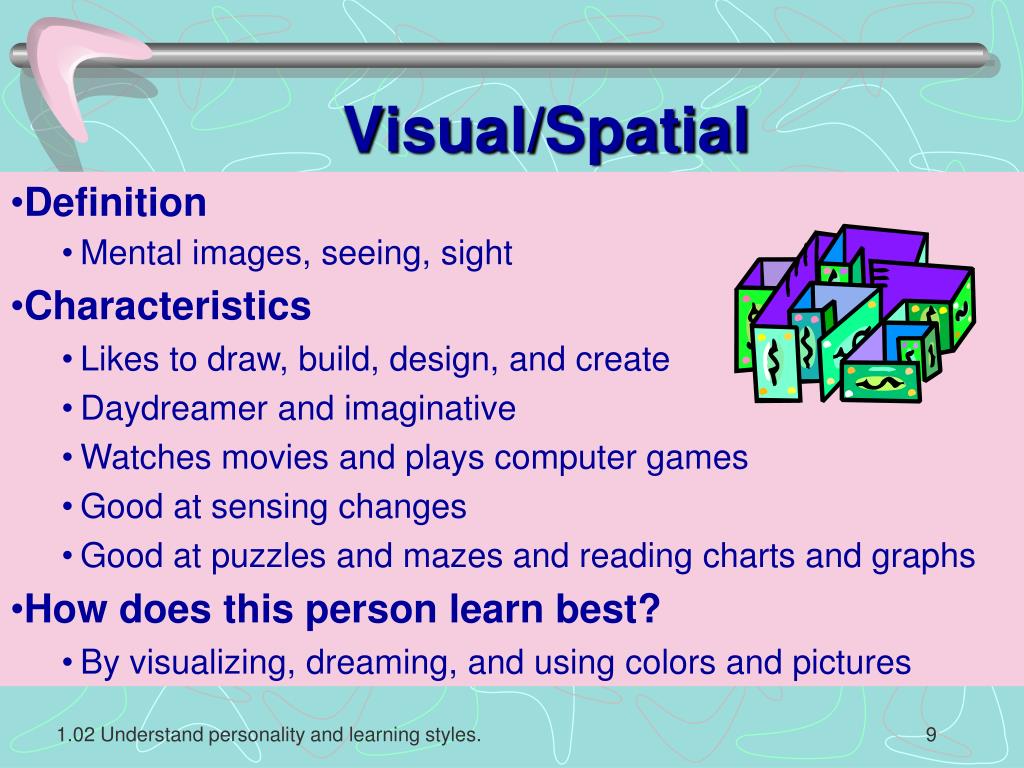 Visual/Spatial

•Definition
• Mental images, seeing, sight
•Characteristics
• Likes to draw, build, design, and create
• Daydreamer and imaginative
• Watches movies and plays computer games
• Good at sensing changes
• Good at puzzles and mazes and reading charts and graphs
•How does this person learn best?
• By visualizing, dreaming, and using colors and pictures

1.02 Understand personality and learning styles.

9